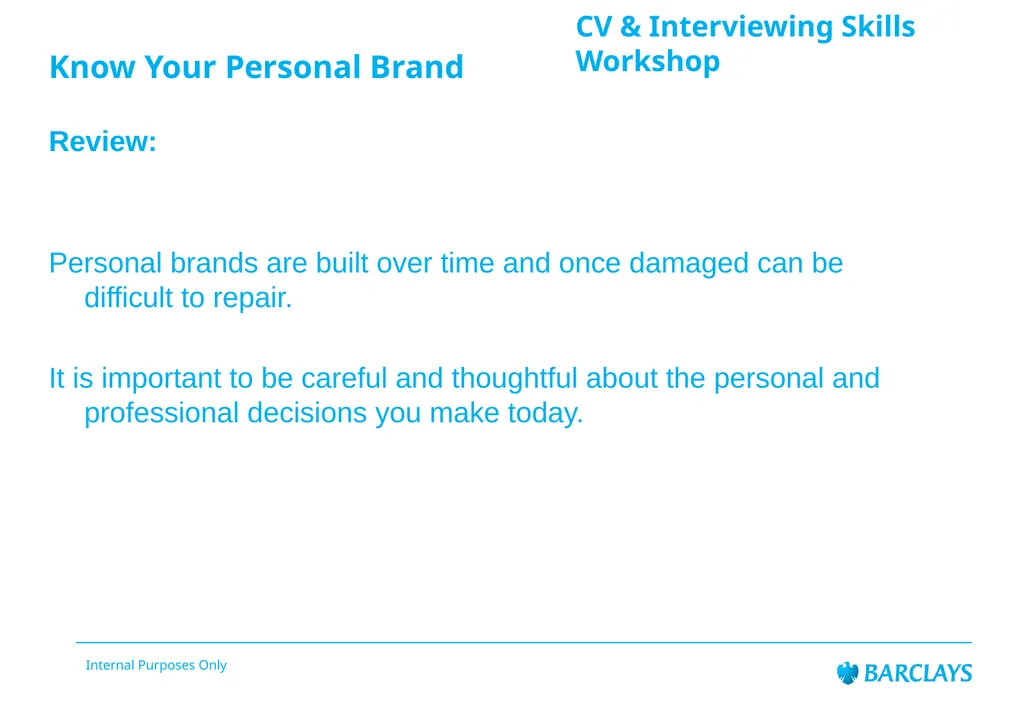 CV & Interviewing Skills Workshop

Know Your Personal Brand

Review:

Personal brands are built over time and once damaged can be difficult to repair.

It is important to be careful and thoughtful about the personal and professional decisions you make today.

Internal Purposes Only

BARCLAYS